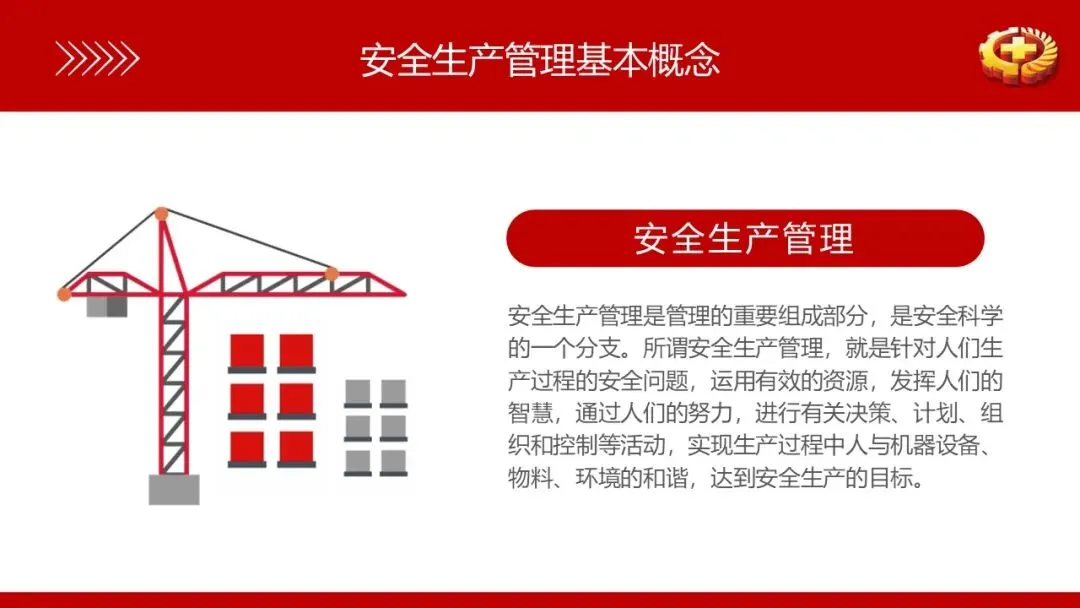 安全生产管理基本概念

安全生产管理

安全生产管理是管理的重要组成部分，是安全科学的一个分支。所谓安全生产管理，就是针对人们生产过程的安全问题，运用有效的资源，发挥人们的智慧，通过人们的努力，进行有关决策、计划、组织和控制等活动，实现生产过程中人与机器设备、物料、环境的和谐，达到安全生产的目标。